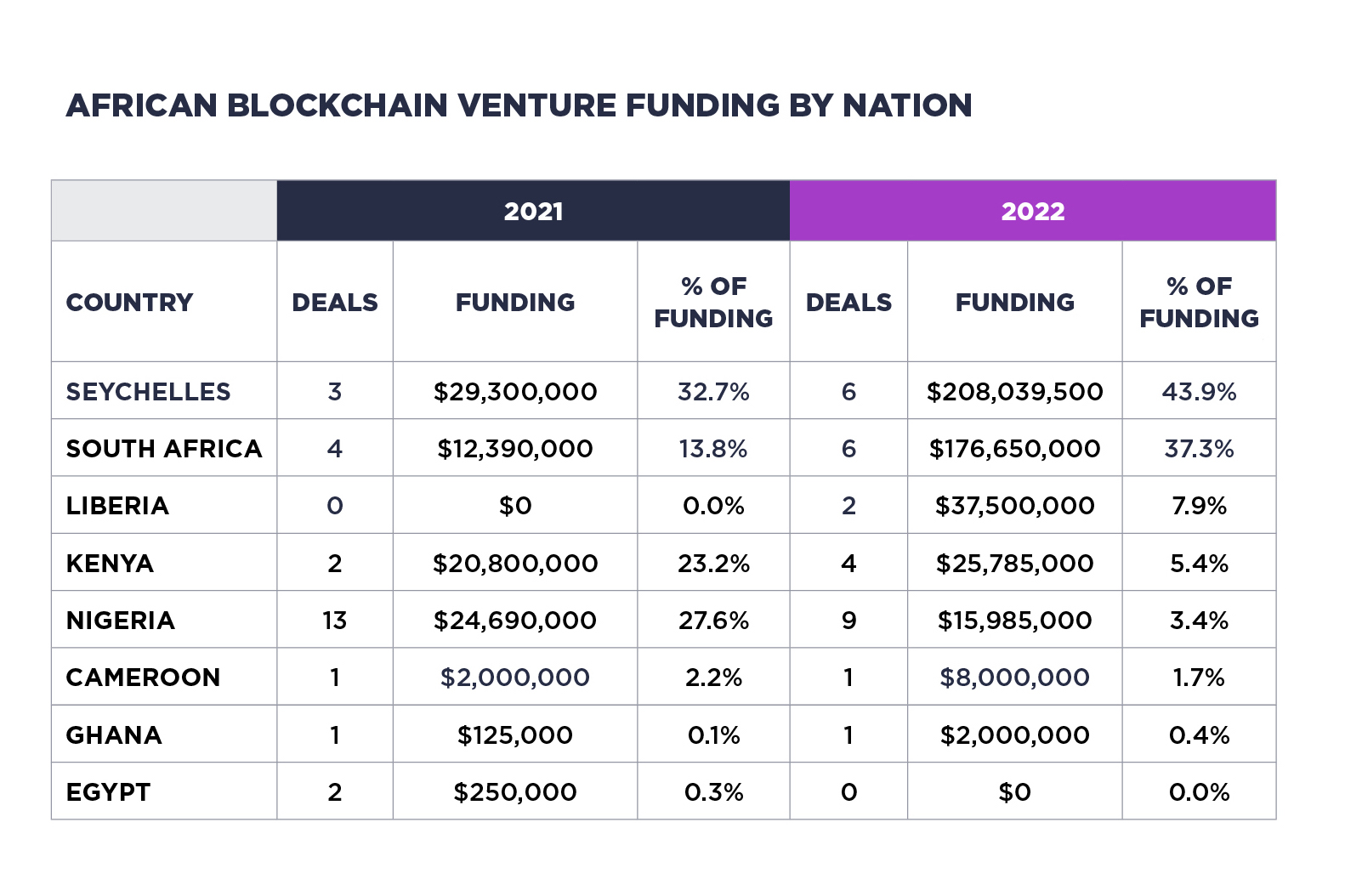 AFRICAN BLOCKCHAIN VENTURE FUNDING BY NATION

| | 2021 | | | 2022 | | |
|---|---|---|---|---|---|---|
| COUNTRY | DEALS | FUNDING | % OF FUNDING | DEALS | FUNDING | % OF FUNDING |
| SEYCHELLES | 3 | \$29,300,000 | 32.7% | 6 | \$208,039,500 | 43.9% |
| SOUTH AFRICA | 4 | \$12,390,000 | 13.8% | 6 | \$176,650,000 | 37.3% |
| LIBERIA | 0 | \$0 | 0.0% | 2 | \$37,500,000 | 7.9% |
| KENYA | 2 | \$20,800,000 | 23.2% | 4 | \$25,785,000 | 5.4% |
| NIGERIA | 13 | \$24,690,000 | 27.6% | 9 | \$15,985,000 | 3.4% |
| CAMEROON | 1 | \$2,000,000 | 2.2% | 1 | \$8,000,000 | 1.7% |
| GHANA | 1 | \$125,000 | 0.1% | 1 | \$2,000,000 | 0.4% |
| EGYPT | 2 | \$250,000 | 0.3% | 0 | \$0 | 0.0% |